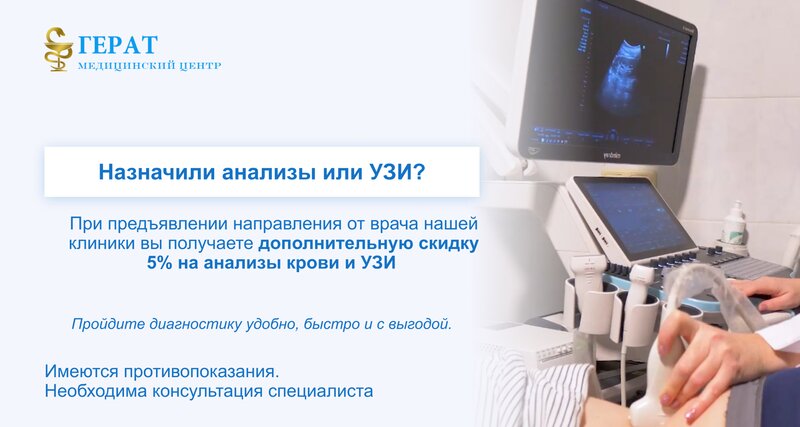 ГЕРАТ
МЕДИЦИНСКИЙ ЦЕНТР

Назначили анализы или УЗИ?

При предъявлении направления от врача нашей клиники вы получаете дополнительную скидку 5% на анализы крови и УЗИ

Пройдите диагностику удобно, быстро и с выгодой.

Имеются противопоказания.
Необходима консультация специалиста